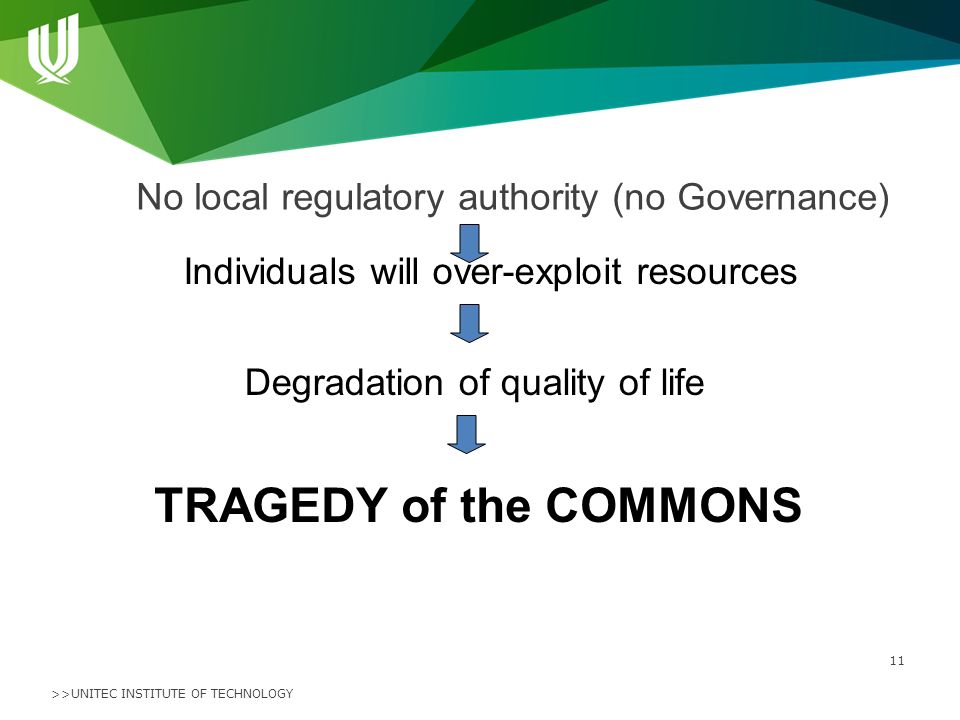 No local regulatory authority (no Governance)

Individuals will over-exploit resources

Degradation of quality of life

TRAGEDY of the COMMONS

11

>>UNITEC INSTITUTE OF TECHNOLOGY